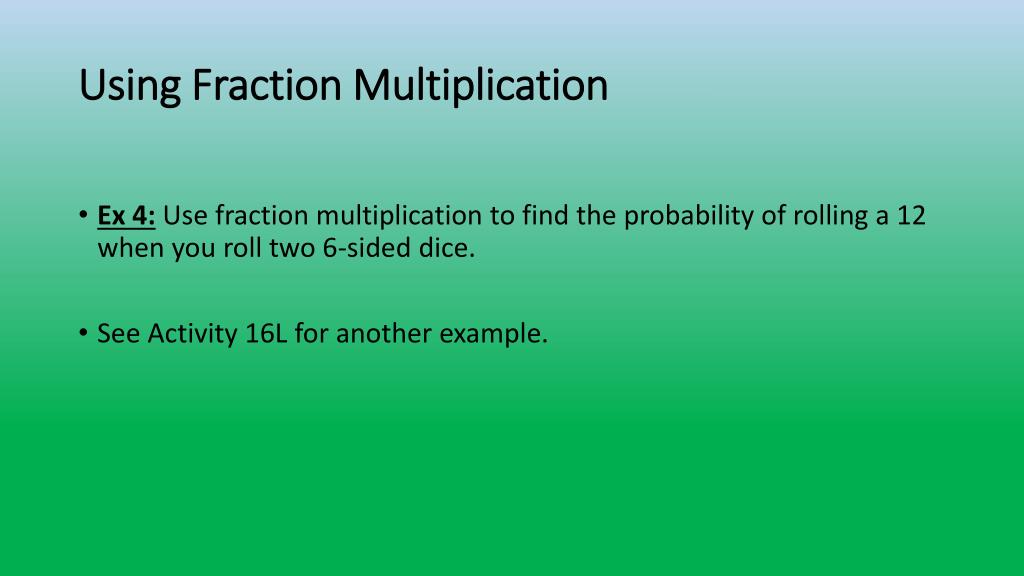 Using Fraction Multiplication

• Ex 4: Use fraction multiplication to find the probability of rolling a 12 when you roll two 6-sided dice.

• See Activity 16L for another example.